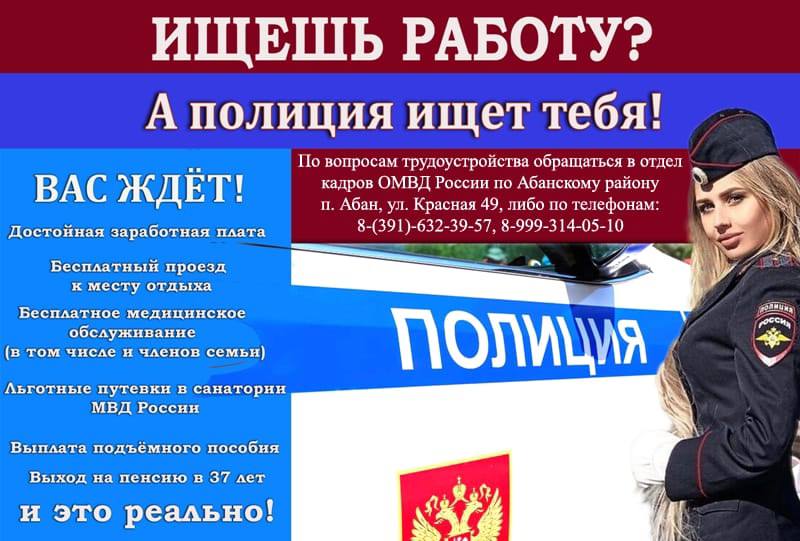 ИЩЕШЬ РАБОТУ?

А полиция ищет тебя!

ВАС ЖДЁТ!

Достойная заработная плата

Бесплатный проезд к месту отдыха

Бесплатное медицинское обслуживание (в том числе и членов семьи)

Льготные путевки в санатории МВД России

Выплата подъёмного пособия

Выход на пенсию в 37 лет

и это реально!

По вопросам трудоустройства обращаться в отдел кадров ОМВД России по Абанскому району п. Абан, ул. Красная 49, либо по телефонам: 8-(391)-632-39-57, 8-999-314-05-10

ПОЛИЦИЯ

ПОЛИЦИЯ РОССИЯ